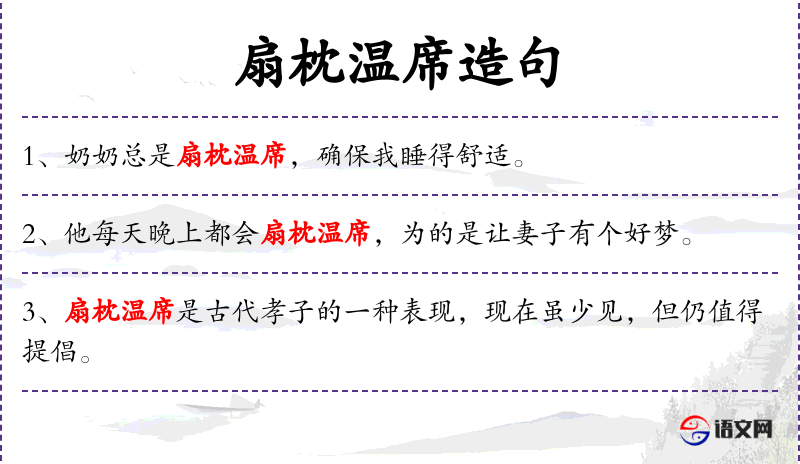 扇枕温席造句

1、奶奶总是扇枕温席，确保我睡得舒适。

2、他每天晚上都会扇枕温席，为的是让妻子有个好梦。

3、扇枕温席是古代孝子的一种表现，现在虽少见，但仍值得提倡。

语文网